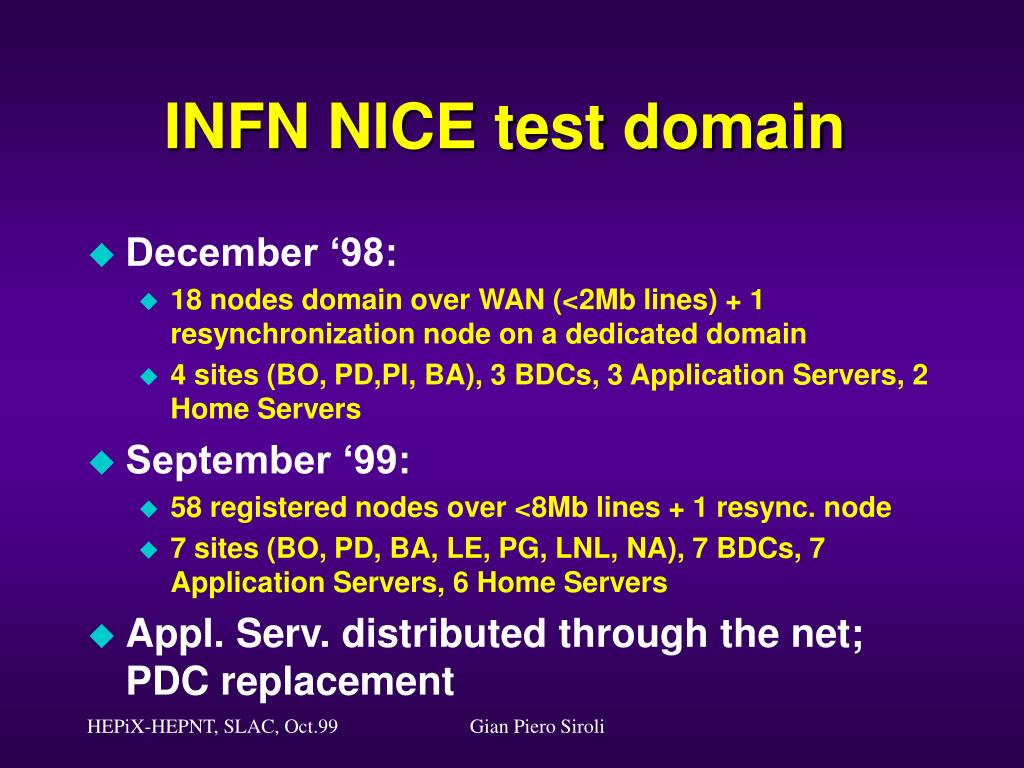 INFN NICE test domain

December ‘98:

18 nodes domain over WAN (<2Mb lines) + 1 resynchronization node on a dedicated domain

4 sites (BO, PD,PI, BA), 3 BDCs, 3 Application Servers, 2 Home Servers

September ‘99:

58 registered nodes over <8Mb lines + 1 resync. node

7 sites (BO, PD, BA, LE, PG, LNL, NA), 7 BDCs, 7 Application Servers, 6 Home Servers

Appl. Serv. distributed through the net; PDC replacement

HEPiX-HEPNT, SLAC, Oct.99

Gian Piero Siroli